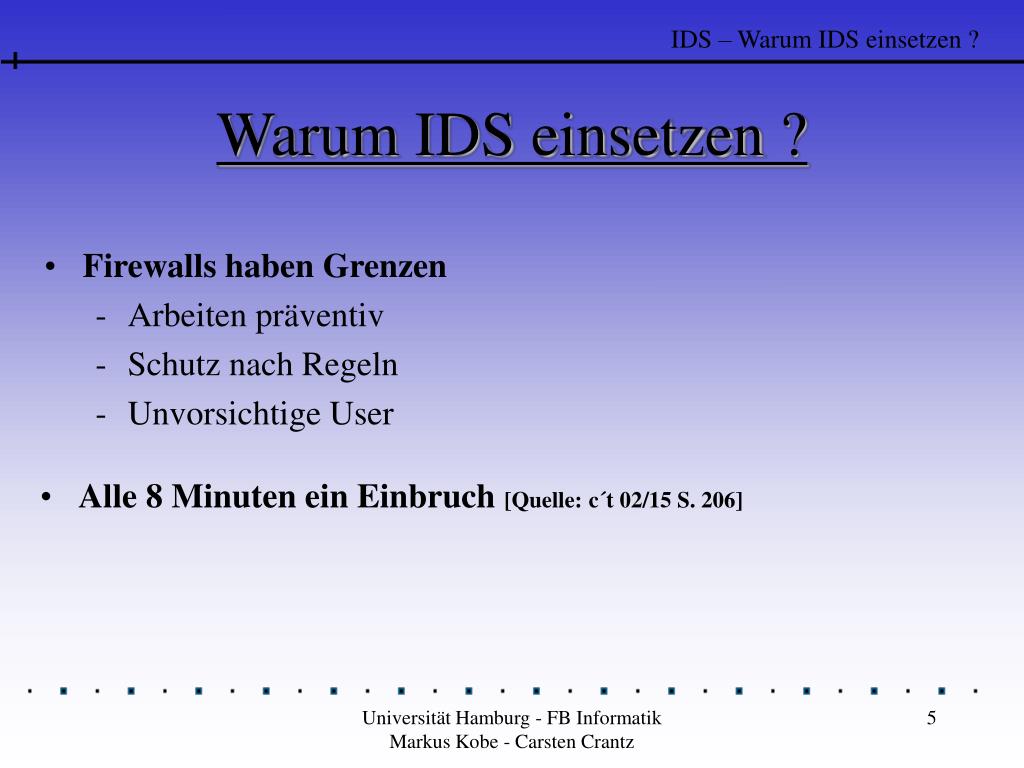 IDS – Warum IDS einsetzen ?

Warum IDS einsetzen ?

• Firewalls haben Grenzen
- Arbeiten präventiv
- Schutz nach Regeln
- Unvorsichtige User

• Alle 8 Minuten ein Einbruch [Quelle: c´t 02/15 S. 206]

Universität Hamburg - FB Informatik
Markus Kobe - Carsten Crantz

5